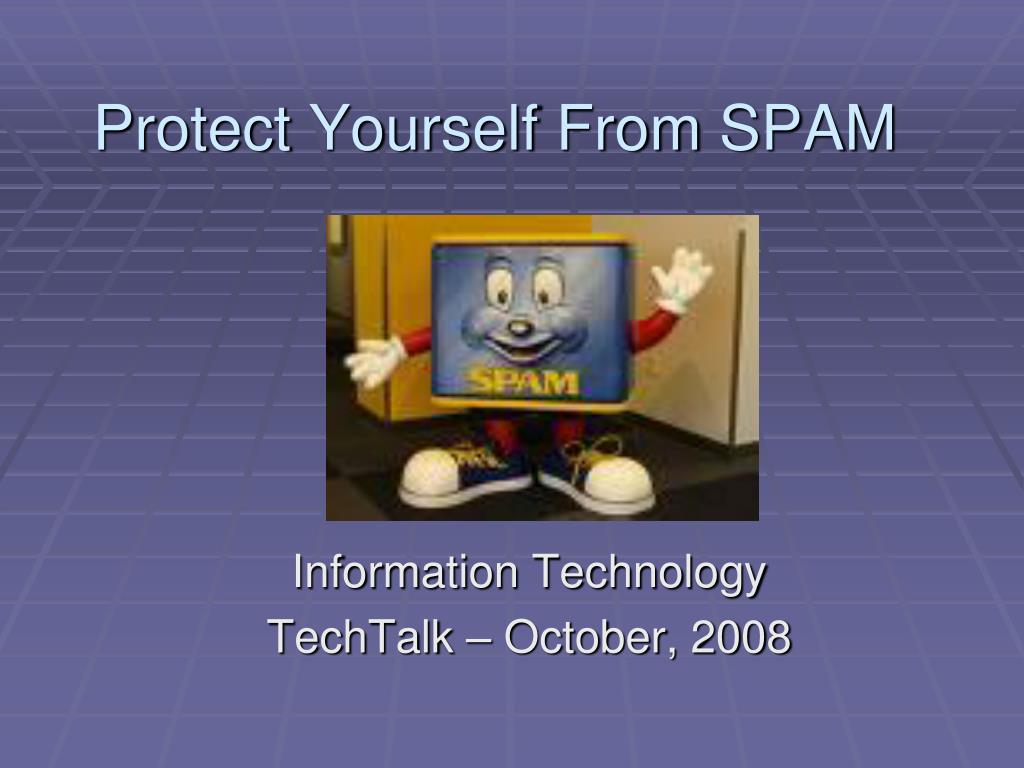 Protect Yourself From SPAM

SPAM

Information Technology
TechTalk – October, 2008